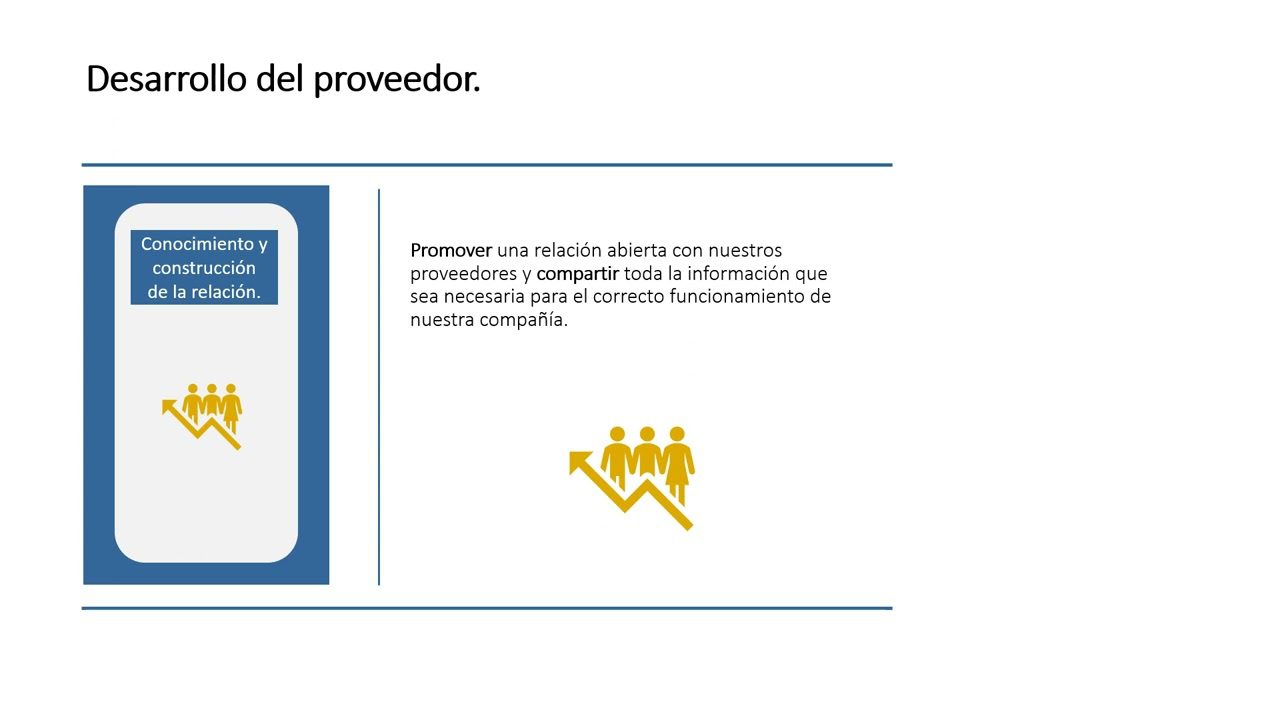 Desarrollo del proveedor.

Conocimiento y construcción de la relación.

Promover una relación abierta con nuestros proveedores y compartir toda la información que sea necesaria para el correcto funcionamiento de nuestra compañía.